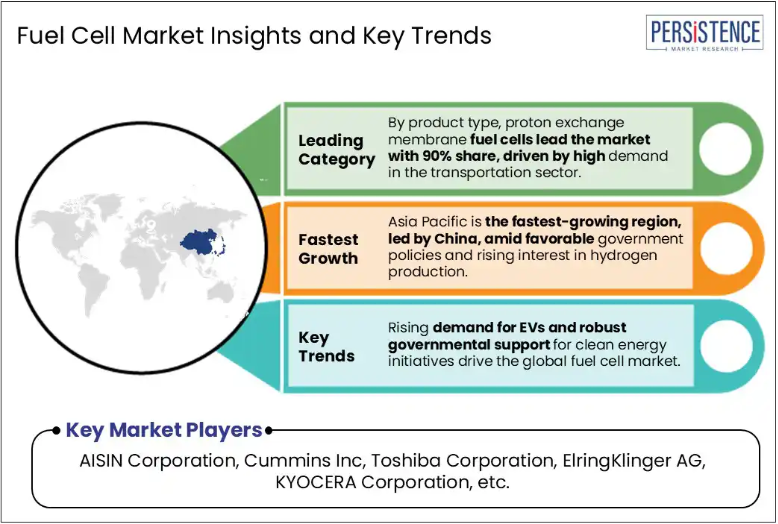 Fuel Cell Market Insights and Key Trends

PERSISTENCE
MARKET RESEARCH

Leading Category

By product type, proton exchange membrane fuel cells lead the market with 90% share, driven by high demand in the transportation sector.

Fastest Growth

Asia Pacific is the fastest-growing region, led by China, amid favorable government policies and rising interest in hydrogen production.

Key Trends

Rising demand for EVs and robust governmental support for clean energy initiatives drive the global fuel cell market.

Key Market Players

AISIN Corporation, Cummins Inc, Toshiba Corporation, ElringKlinger AG, KYOCERA Corporation, etc.